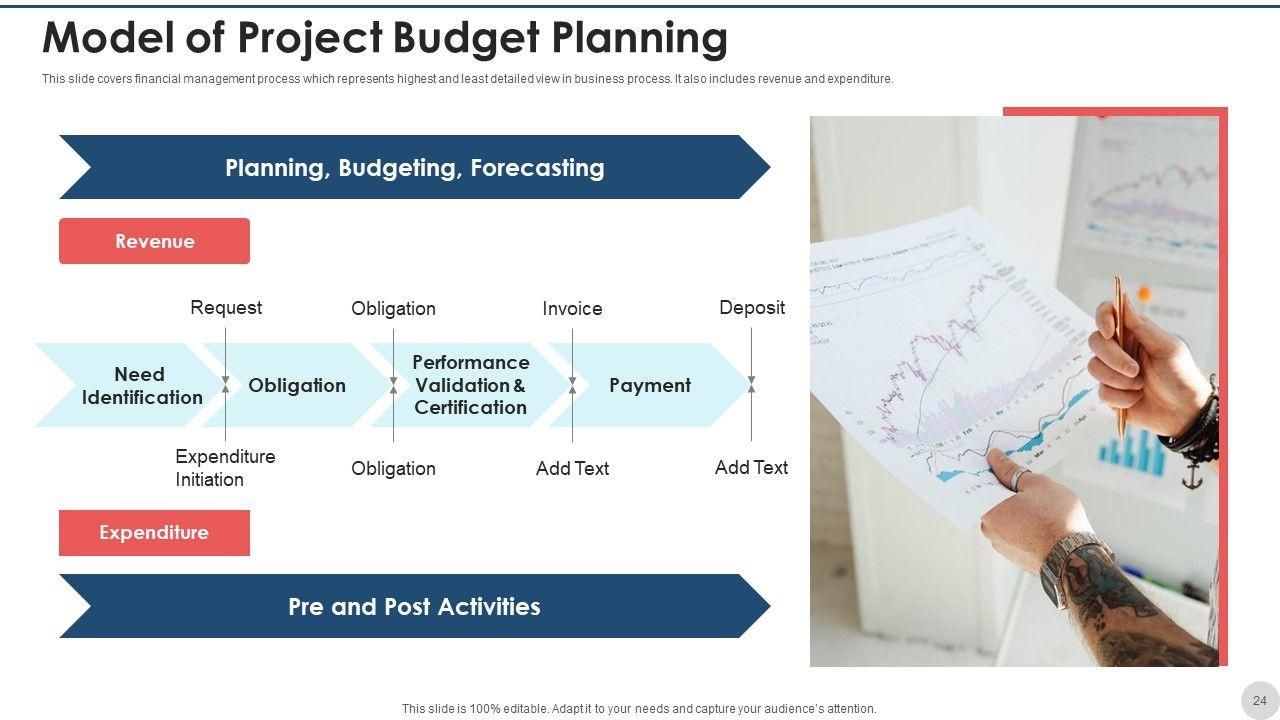 Model of Project Budget Planning

This slide covers financial management process which represents highest and least detailed view in business process. It also includes revenue and expenditure.

Planning, Budgeting, Forecasting

Revenue

Request

Obligation

Invoice

Deposit

Need Identification

Obligation

Performance Validation & Certification

Payment

Expenditure Initiation

Obligation

Add Text

Add Text

Expenditure

Pre and Post Activities

This slide is 100% editable. Adapt it to your needs and capture your audience's attention.

24